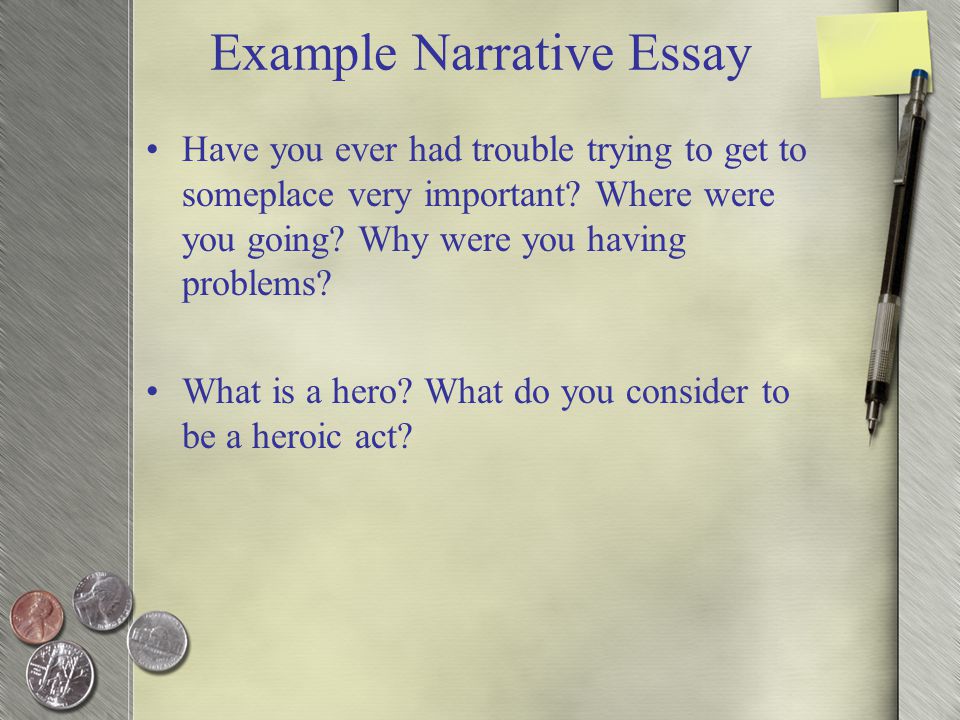 Example Narrative Essay

• Have you ever had trouble trying to get to someplace very important? Where were you going? Why were you having problems?

• What is a hero? What do you consider to be a heroic act?